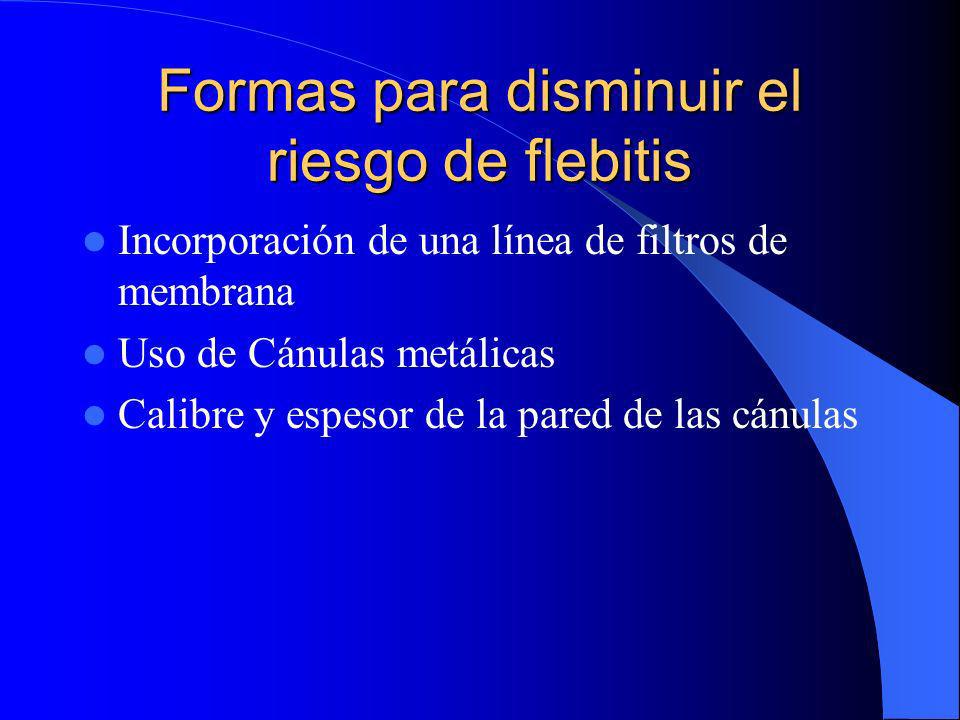 Formas para disminuir el riesgo de flebitis

Incorporación de una línea de filtros de membrana

Uso de Cánulas metálicas

Calibre y espesor de la pared de las cánulas